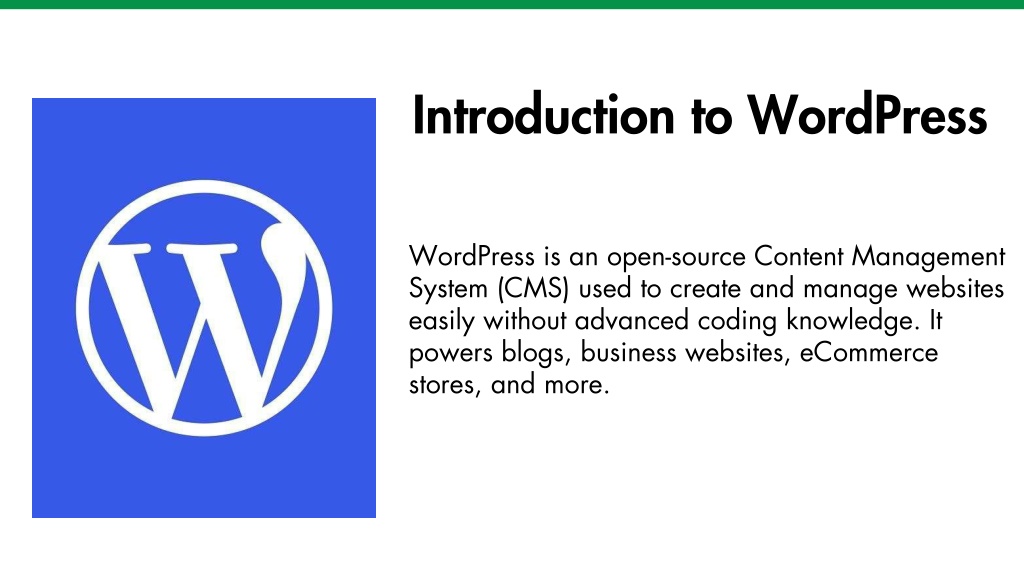 Introduction to WordPress

WordPress is an open-source Content Management System (CMS) used to create and manage websites easily without advanced coding knowledge. It powers blogs, business websites, eCommerce stores, and more.